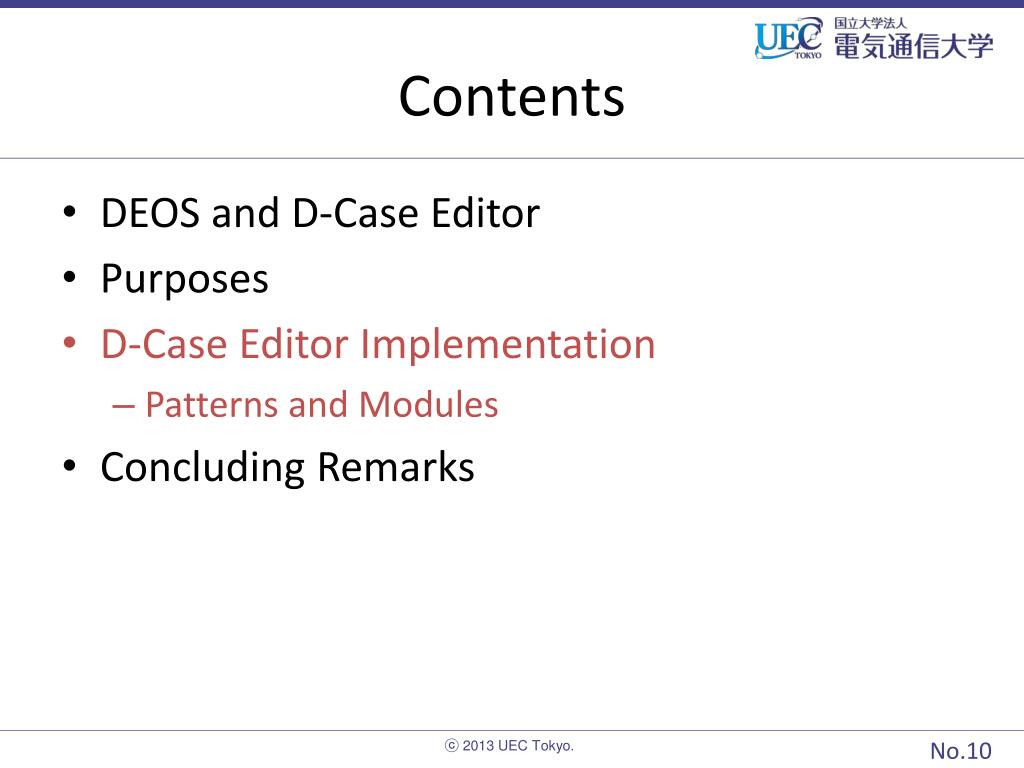 UEC TOKYO 国立大学法人 電気通信大学

Contents

• DEOS and D-Case Editor
• Purposes
• D-Case Editor Implementation
– Patterns and Modules
• Concluding Remarks

ⓒ 2013 UEC Tokyo.

No.10